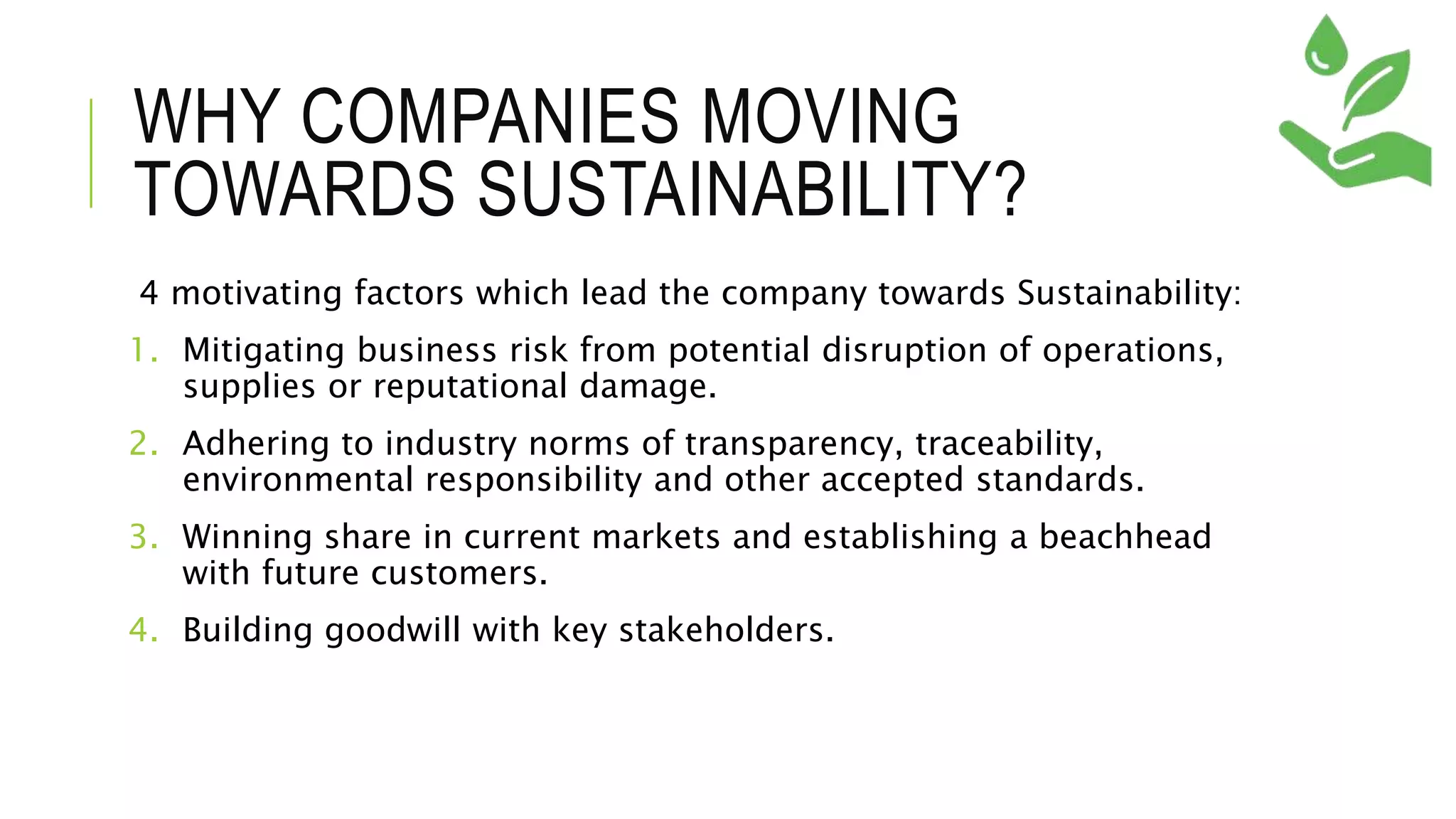 WHY COMPANIES MOVING TOWARDS SUSTAINABILITY?

4 motivating factors which lead the company towards Sustainability:

1. Mitigating business risk from potential disruption of operations, supplies or reputational damage.

2. Adhering to industry norms of transparency, traceability, environmental responsibility and other accepted standards.

3. Winning share in current markets and establishing a beachhead with future customers.

4. Building goodwill with key stakeholders.